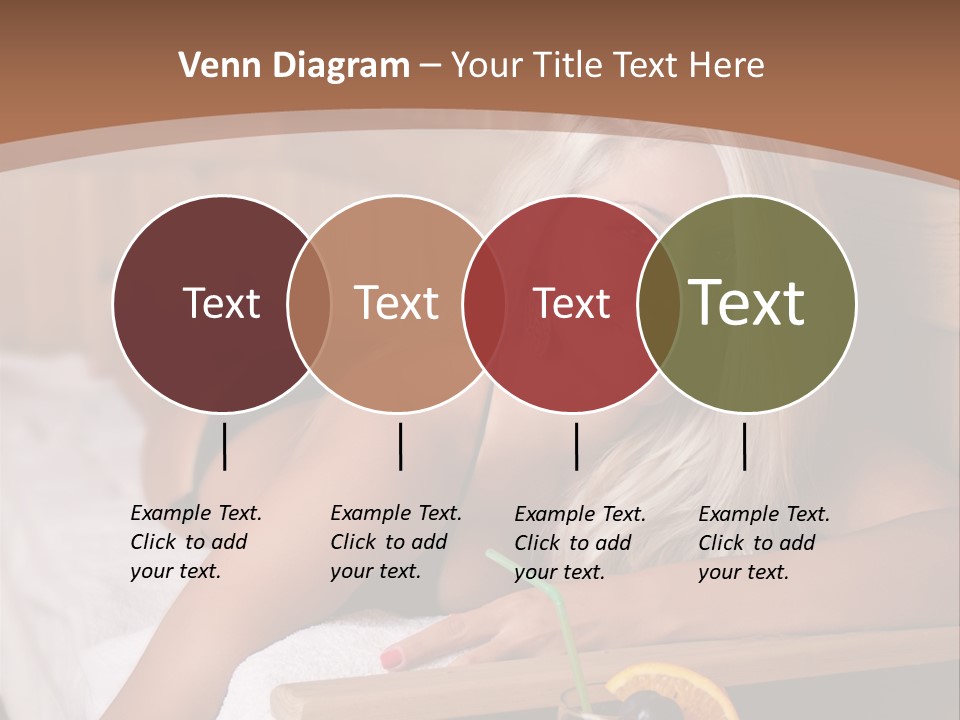 Venn Diagram – Your Title Text Here

Text

Text

Text

Text

Example Text. Click to add your text.

Example Text. Click to add your text.

Example Text. Click to add your text.

Example Text. Click to add your text.